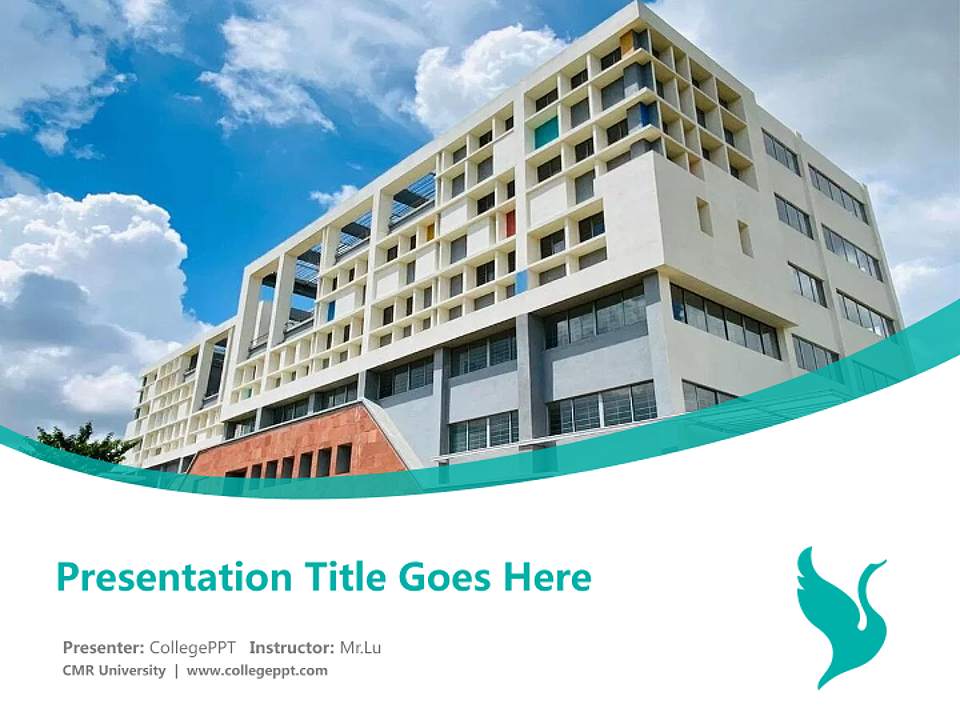 Presentation Title Goes Here

Presenter: CollegePPT Instructor: Mr.Lu
CMR University | www.collegeppt.com